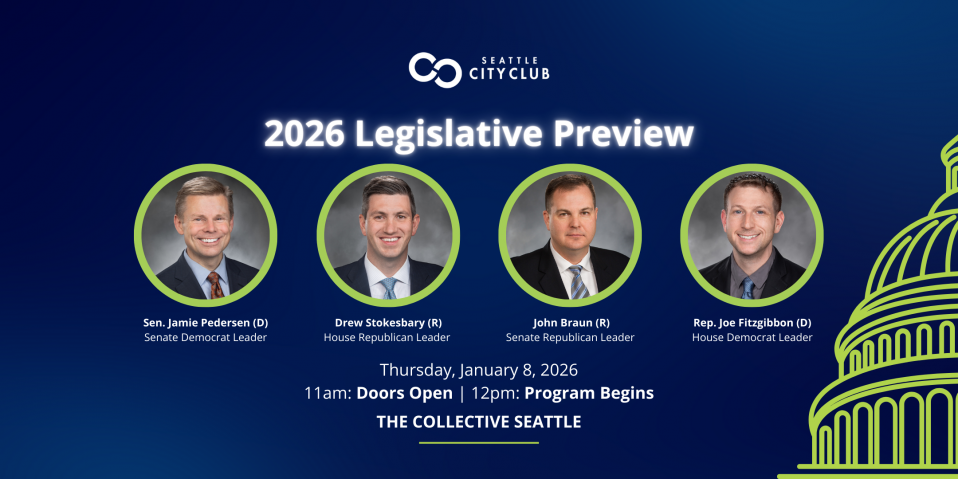 SEATTLE CITYCLUB

2026 Legislative Preview

Sen. Jamie Pedersen (D)
Senate Democrat Leader

Drew Stokesbary (R)
House Republican Leader

John Braun (R)
Senate Republican Leader

Rep. Joe Fitzgibbon (D)
House Democrat Leader

Thursday, January 8, 2026
11am: Doors Open | 12pm: Program Begins

THE COLLECTIVE SEATTLE